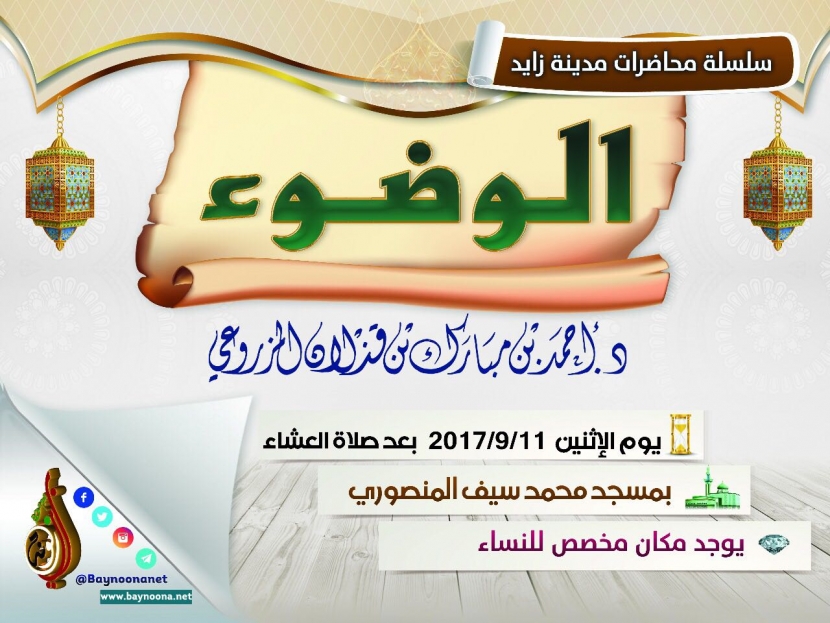 سلسلة محاضرات مدينة زايد

الوضوء

د. أحمد بن مبارك بن قذلان المزروعي

يوم الإثنين 2017/9/11 بعد صلاة العشاء

بمسجد محمد سيف المنصوري

يوجد مكان مخصص للنساء

@Baynoonanet
www.baynoona.net